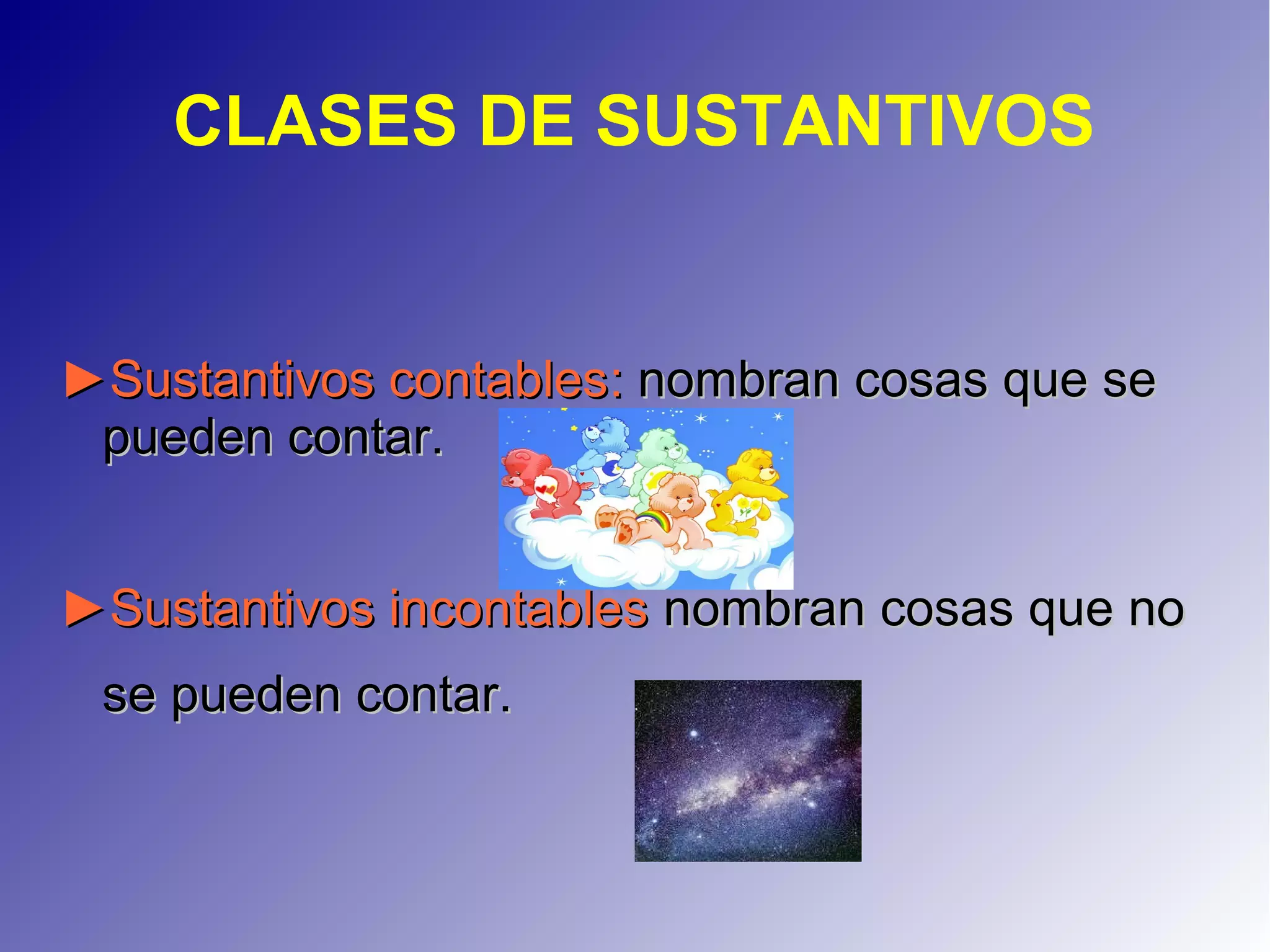 CLASES DE SUSTANTIVOS

►Sustantivos contables: nombran cosas que se pueden contar.

►Sustantivos incontables nombran cosas que no se pueden contar.